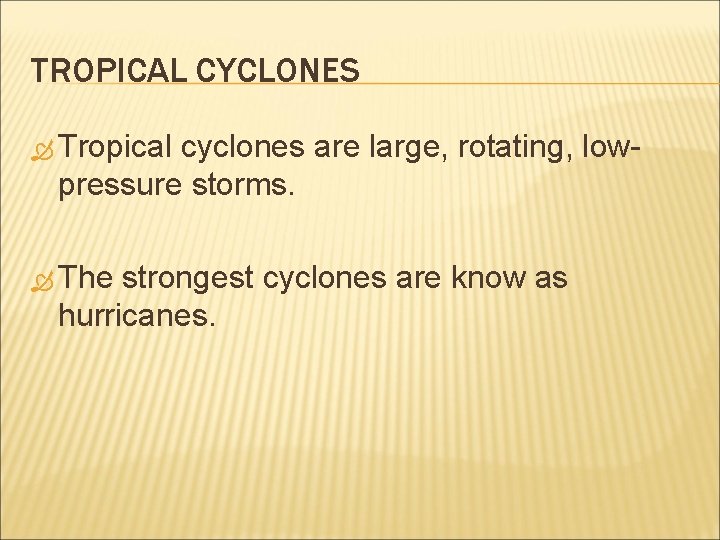 TROPICAL CYCLONES

Tropical cyclones are large, rotating, low-pressure storms.

The strongest cyclones are know as hurricanes.